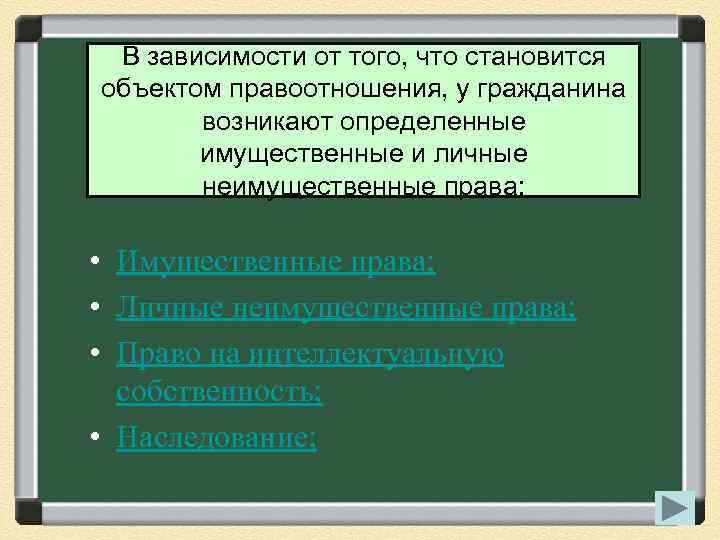 В зависимости от того, что становится объектом правоотношения, у гражданина возникают определенные имущественные и личные неимущественные права:

• Имущественные права;
• Личные неимущественные права;
• Право на интеллектуальную собственность;
• Наследование;